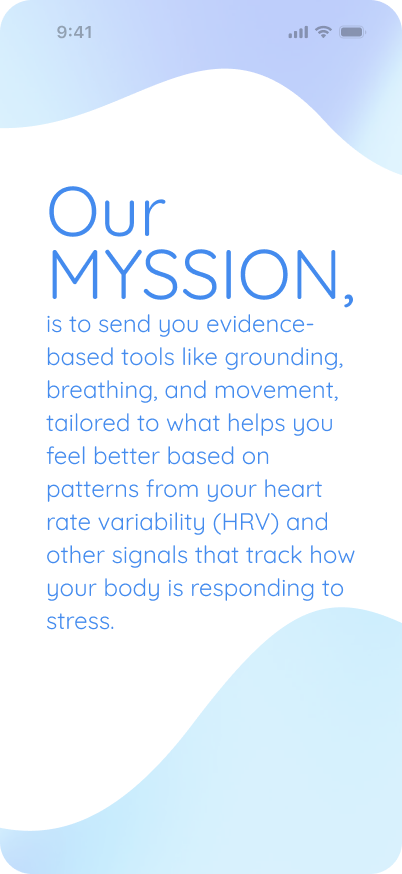 9:41

Our MYSSION,

is to send you evidence-based tools like grounding, breathing, and movement, tailored to what helps you feel better based on patterns from your heart rate variability (HRV) and other signals that track how your body is responding to stress.